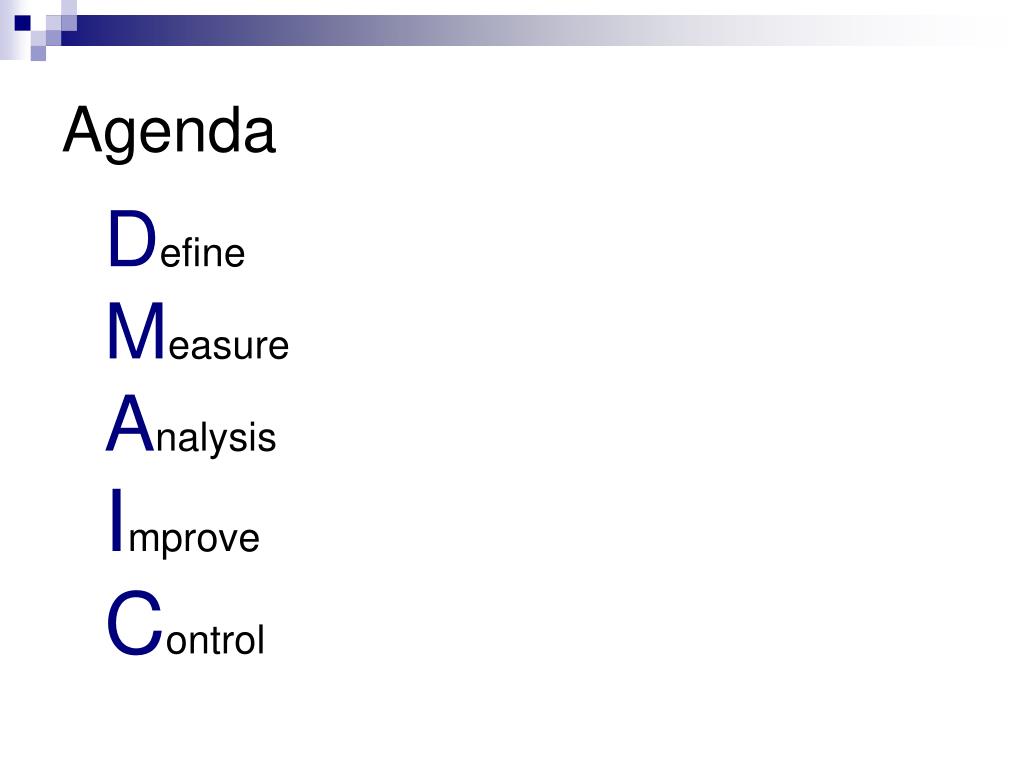 Agenda

Define
Measure
Analysis
Improve
Control